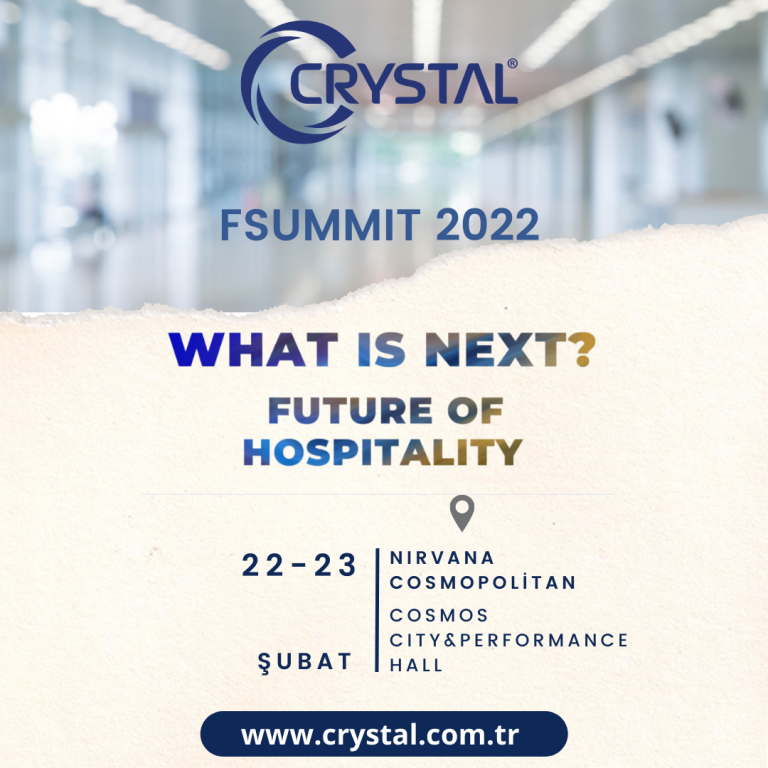 CRYSTAL®

FSUMMIT 2022

WHAT IS NEXT?

FUTURE OF HOSPITALITY

22-23 ŞUBAT

NIRVANA COSMOPOLİTAN

COSMOS CITY&PERFORMANCE HALL

www.crystal.com.tr